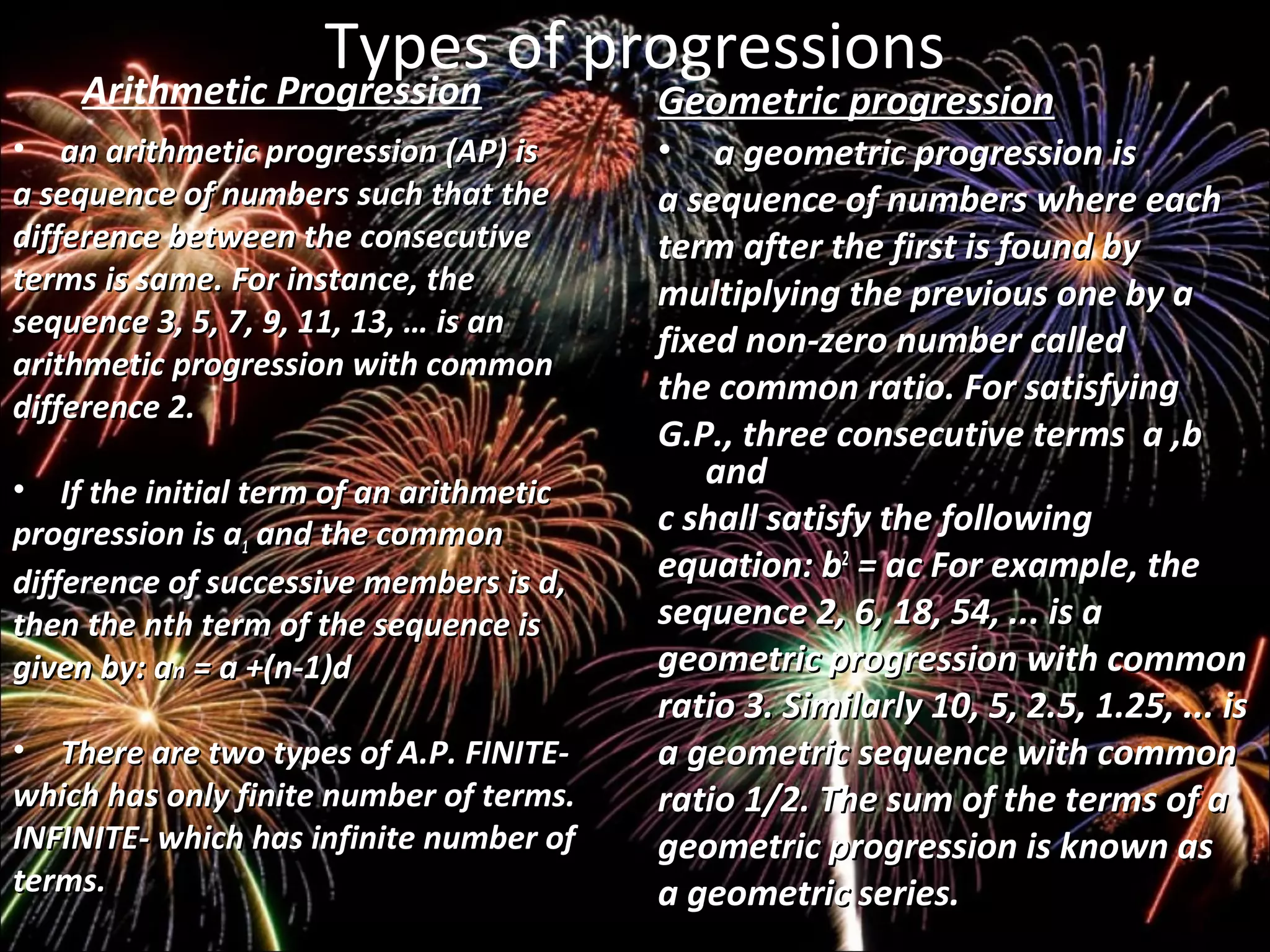 Types of progressions

Arithmetic Progression

• an arithmetic progression (AP) is a sequence of numbers such that the difference between the consecutive terms is same. For instance, the sequence 3, 5, 7, 9, 11, 13, … is an arithmetic progression with common difference 2.

• If the initial term of an arithmetic progression is $a_1$ and the common difference of successive members is d, then the nth term of the sequence is given by: $a_n = a +(n-1)d$

• There are two types of A.P. FINITE- which has only finite number of terms. INFINITE- which has infinite number of terms.

Geometric progression

• a geometric progression is a sequence of numbers where each term after the first is found by multiplying the previous one by a fixed non-zero number called the common ratio. For satisfying G.P., three consecutive terms a ,b and c shall satisfy the following equation: $b^2 = ac$ For example, the sequence 2, 6, 18, 54, ... is a geometric progression with common ratio 3. Similarly 10, 5, 2.5, 1.25, ... is a geometric sequence with common ratio 1/2. The sum of the terms of a geometric progression is known as a geometric series.